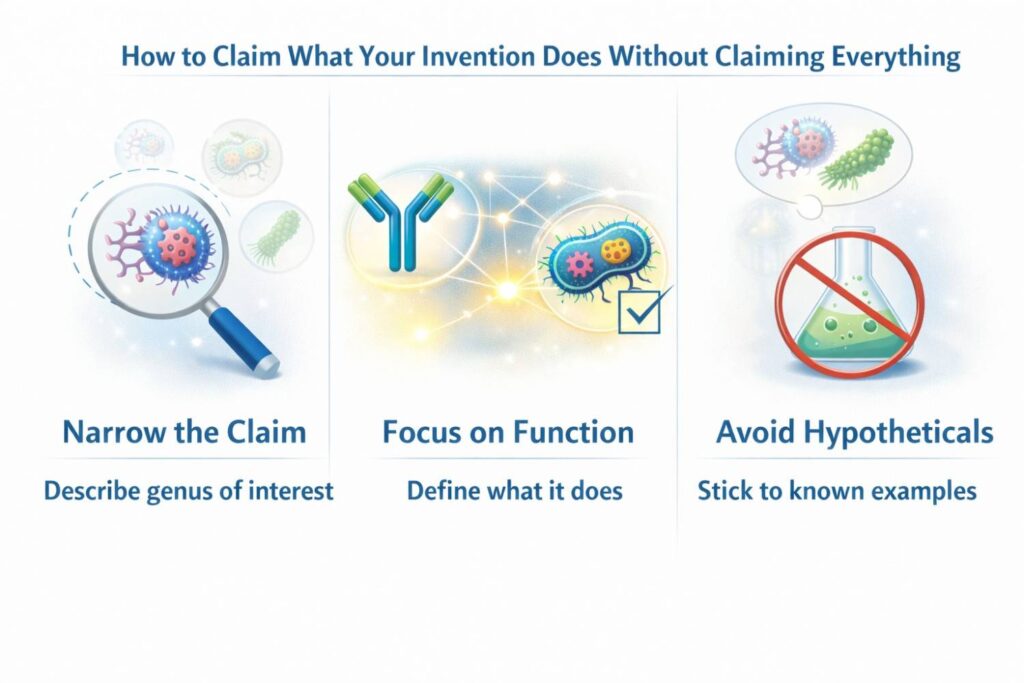 How to Claim What Your Invention Does Without Claiming Everything

Narrow the Claim

Describe genus of interest

Focus on Function

Define what it does

Avoid Hypotheticals

Stick to known examples